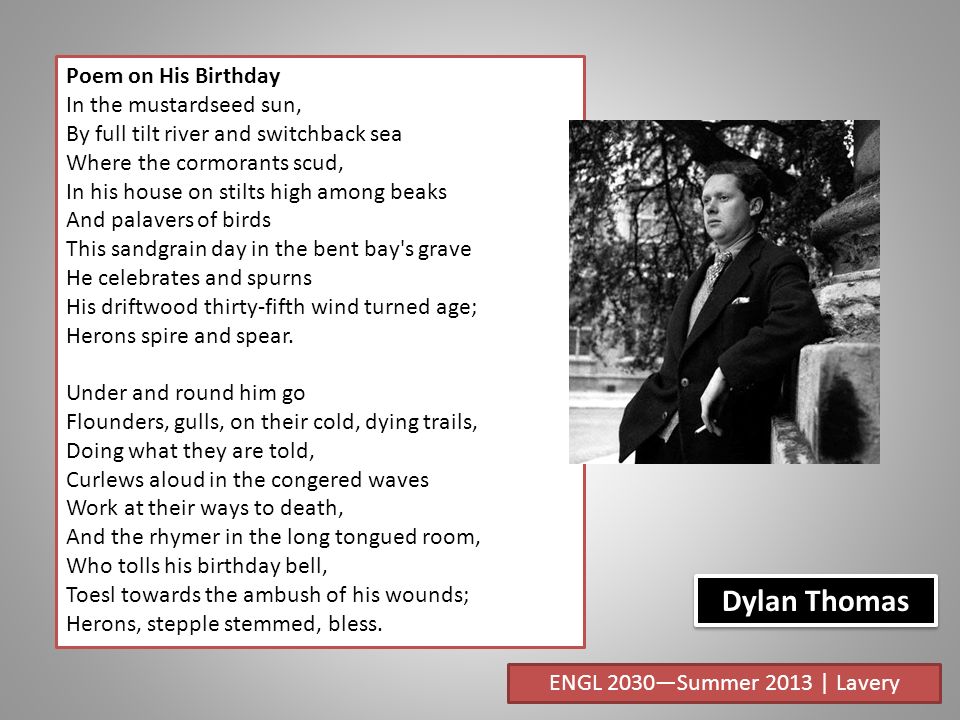 Poem on His Birthday
In the mustardseed sun,
By full tilt river and switchback sea
Where the cormorants scud,
In his house on stilts high among beaks
And palavers of birds
This sandgrain day in the bent bay's grave
He celebrates and spurns
His driftwood thirty-fifth wind turned age;
Herons spire and spear.

Under and round him go
Flounders, gulls, on their cold, dying trails,
Doing what they are told,
Curlews aloud in the congered waves
Work at their ways to death,
And the rhymer in the long tongued room,
Who tolls his birthday bell,
Toesl towards the ambush of his wounds;
Herons, stepple stemmed, bless.

Dylan Thomas

ENGL 2030—Summer 2013 | Lavery